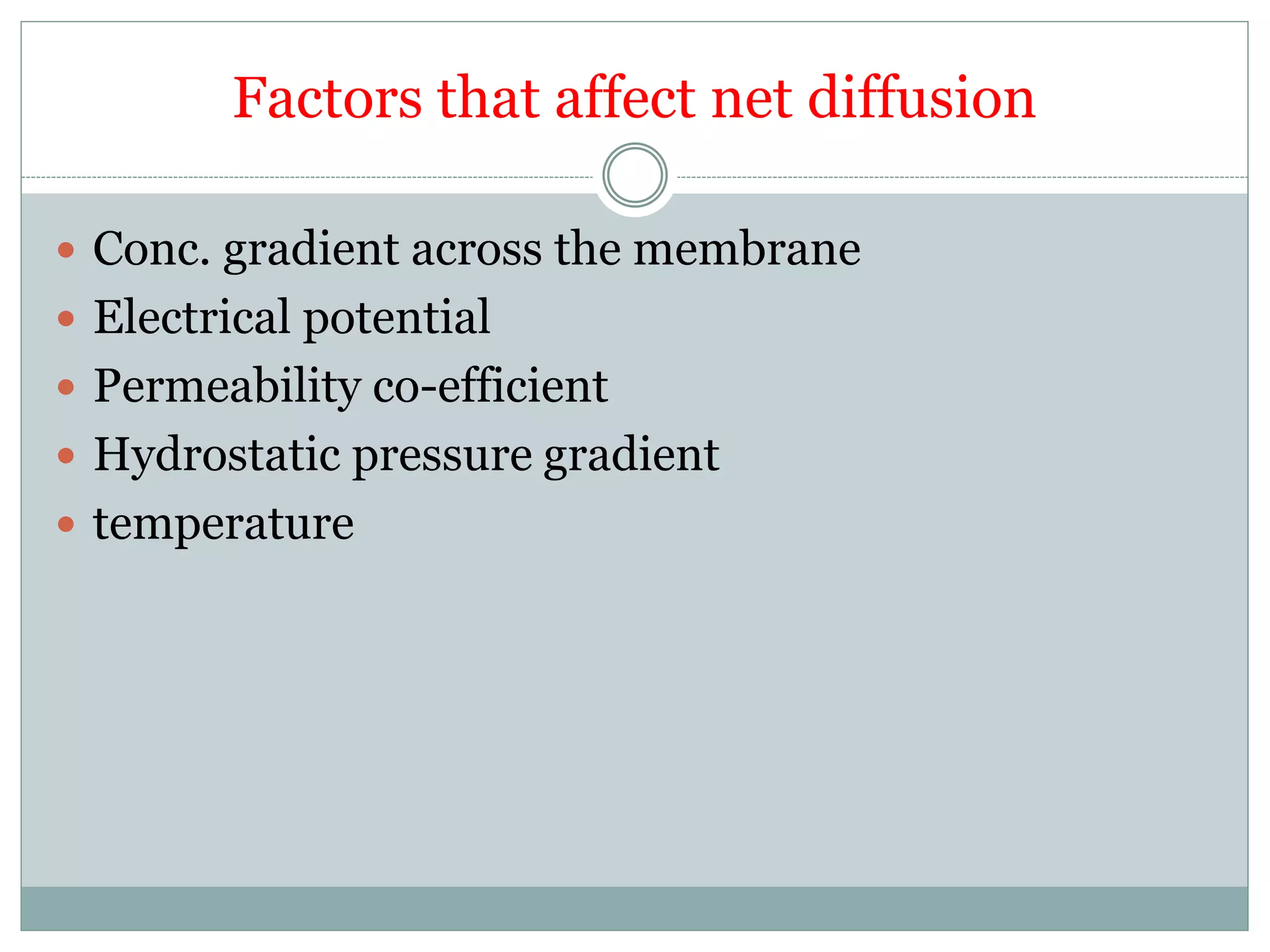 Factors that affect net diffusion

- Conc. gradient across the membrane
- Electrical potential
- Permeability co-efficient
- Hydrostatic pressure gradient
- temperature